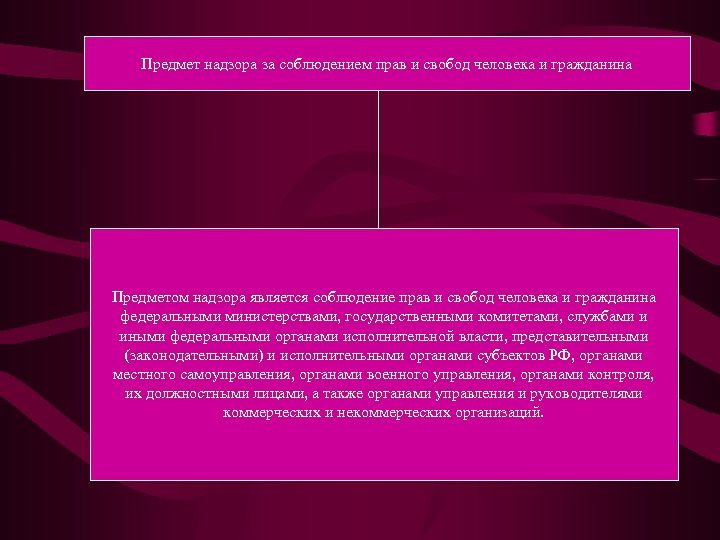 Предмет надзора за соблюдением прав и свобод человека и гражданина

Предметом надзора является соблюдение прав и свобод человека и гражданина федеральными министерствами, государственными комитетами, службами и иными федеральными органами исполнительной власти, представительными (законодательными) и исполнительными органами субъектов РФ, органами местного самоуправления, органами военного управления, органами контроля, их должностными лицами, а также органами управления и руководителями коммерческих и некоммерческих организаций.